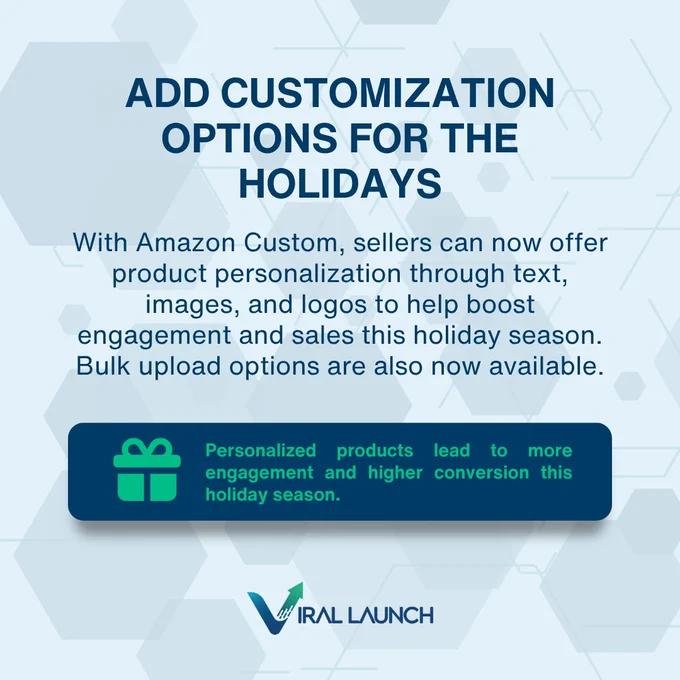 ADD CUSTOMIZATION OPTIONS FOR THE HOLIDAYS

With Amazon Custom, sellers can now offer product personalization through text, images, and logos to help boost engagement and sales this holiday season. Bulk upload options are also now available.

Personalized products lead to more engagement and higher conversion this holiday season.

VIRAL LAUNCH